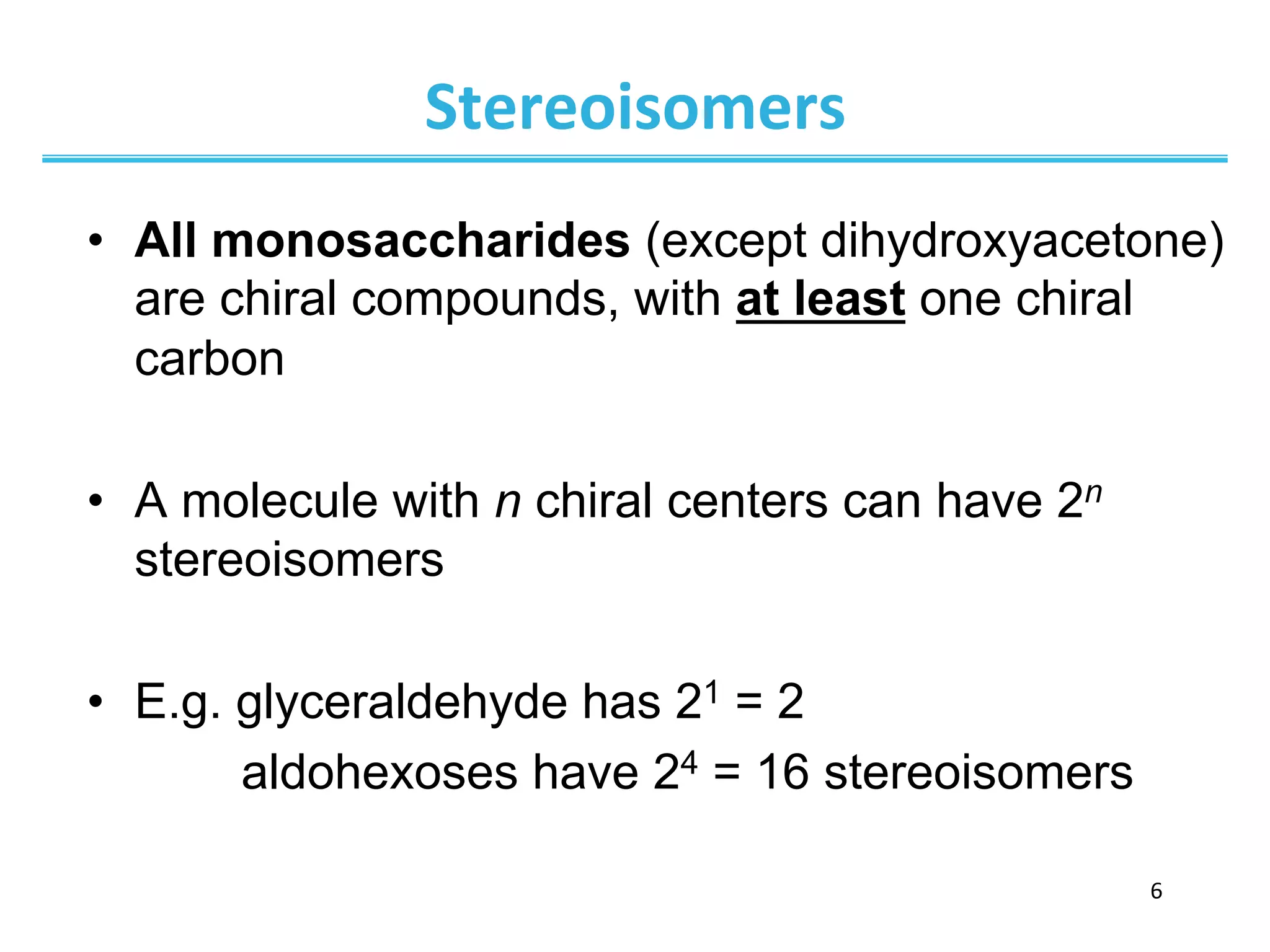 Stereoisomers

• All monosaccharides (except dihydroxyacetone) are chiral compounds, with at least one chiral carbon

• A molecule with $n$ chiral centers can have $2^n$ stereoisomers

• E.g. glyceraldehyde has $2^1 = 2$
aldohexoses have $2^4 = 16$ stereoisomers

6